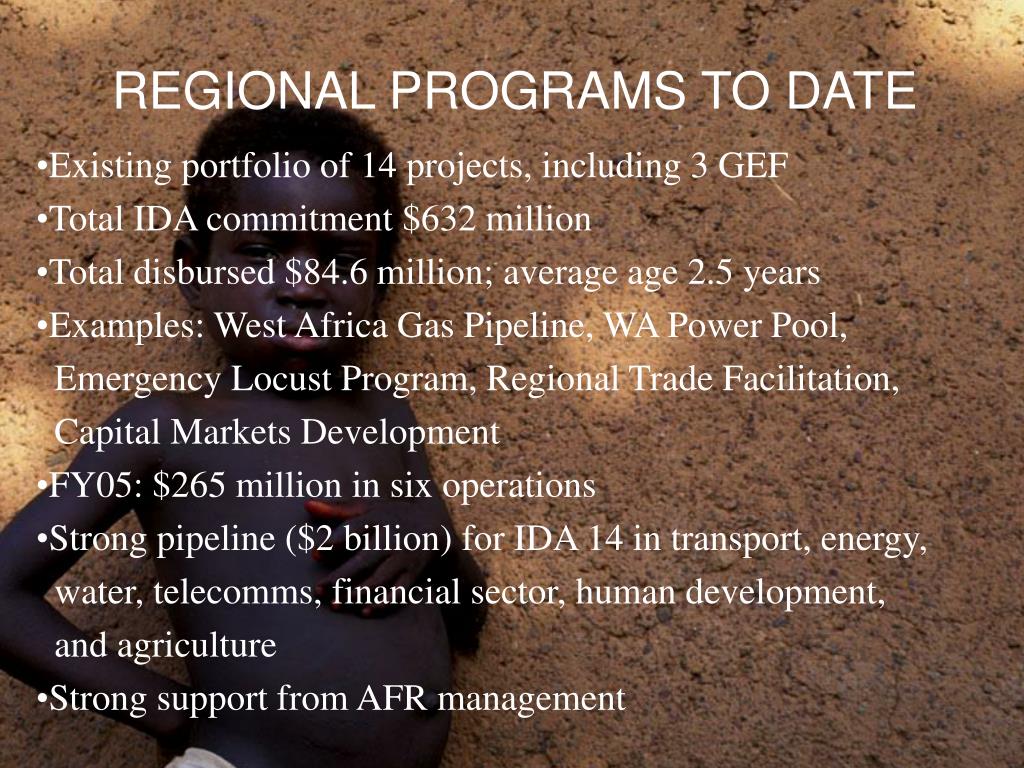 REGIONAL PROGRAMS TO DATE

•Existing portfolio of 14 projects, including 3 GEF

•Total IDA commitment \$632 million

•Total disbursed \$84.6 million; average age 2.5 years

•Examples: West Africa Gas Pipeline, WA Power Pool, Emergency Locust Program, Regional Trade Facilitation, Capital Markets Development

•FY05: \$265 million in six operations

•Strong pipeline (\$2 billion) for IDA 14 in transport, energy, water, telecomms, financial sector, human development, and agriculture

•Strong support from AFR management